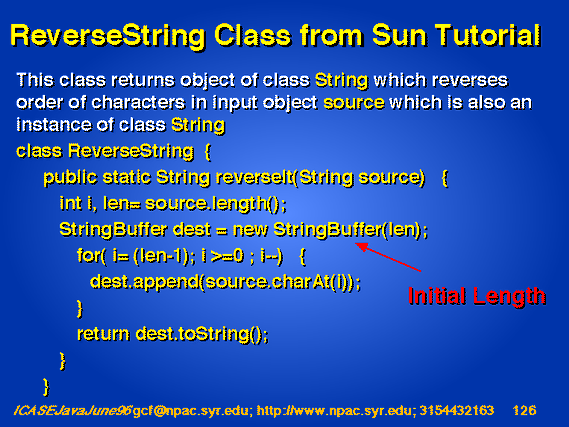 ReverseString Class from Sun Tutorial

This class returns object of class String which reverses order of characters in input object source which is also an instance of class String

class ReverseString {
public static String reverseIt(String source) {
int i, len= source.length();
StringBuffer dest = new StringBuffer(len);
for( i= (len-1); i >=0 ; i--) {
dest.append(source.charAt(i));
}
return dest.toString();
}
}

Initial Length

ICASEJavaJune96 gcf@npac.syr.edu; http://www.npac.syr.edu; 3154432163 126